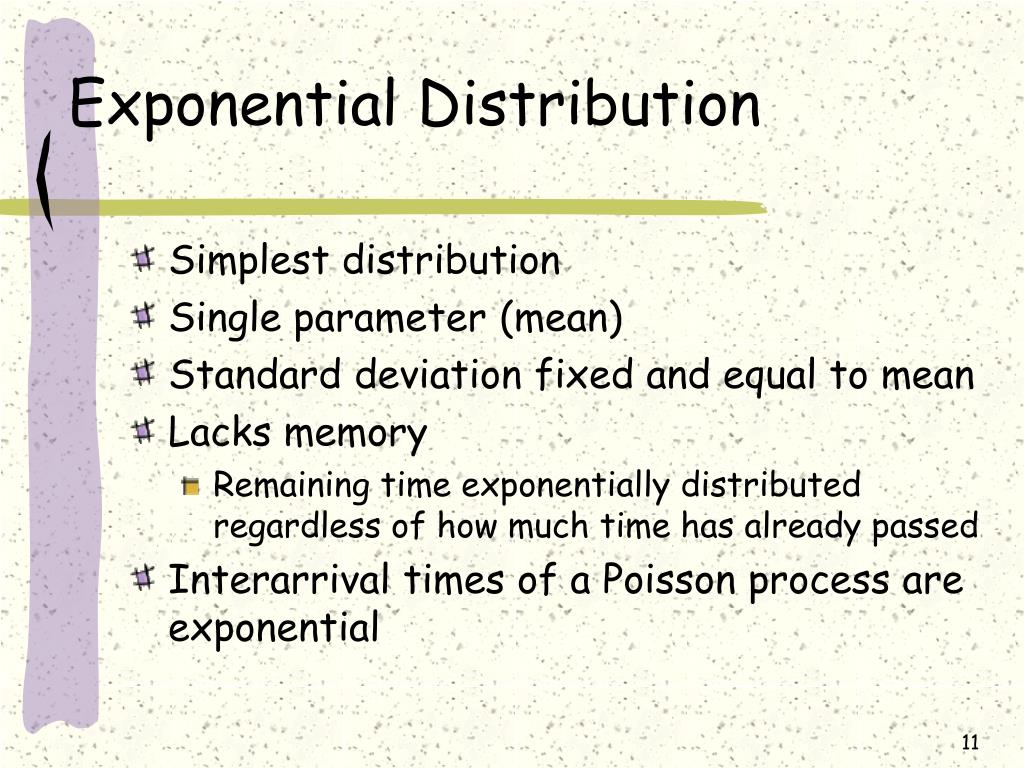 Exponential Distribution

Simplest distribution
Single parameter (mean)
Standard deviation fixed and equal to mean
Lacks memory
Remaining time exponentially distributed regardless of how much time has already passed
Interarrival times of a Poisson process are exponential

11